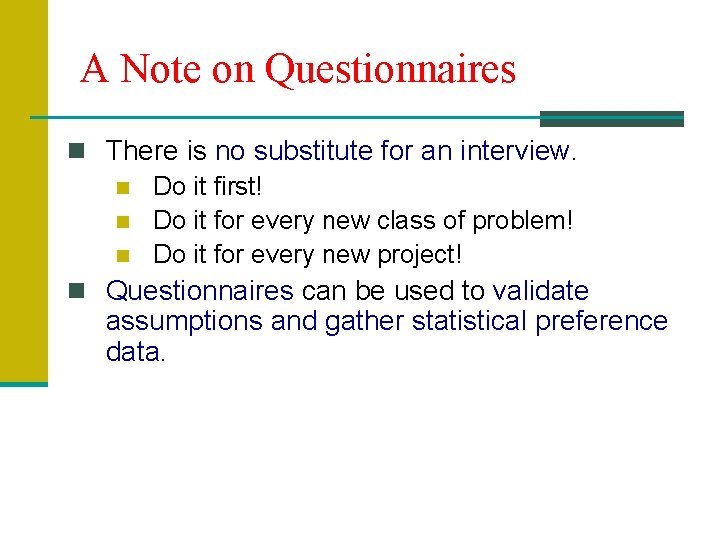 A Note on Questionnaires

There is no substitute for an interview.

Do it first!

Do it for every new class of problem!

Do it for every new project!

Questionnaires can be used to validate assumptions and gather statistical preference data.